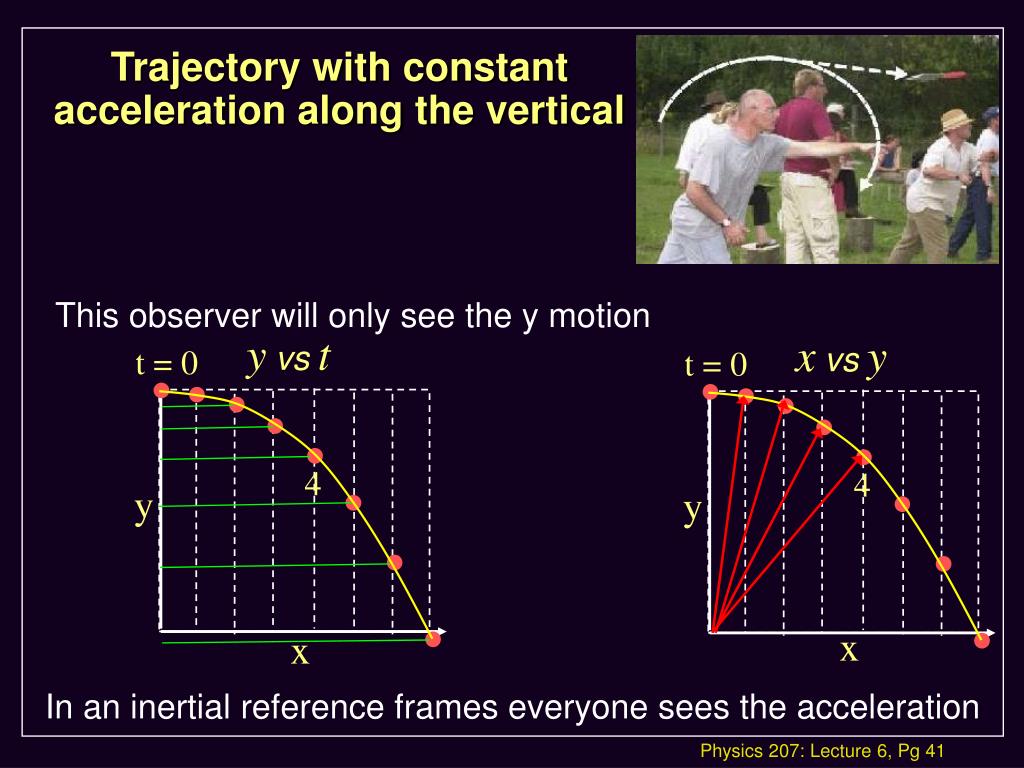 Trajectory with constant acceleration along the vertical

This observer will only see the y motion

t = 0 y vs t

4

y

x

t = 0 x vs y

4

y

x

In an inertial reference frames everyone sees the acceleration

Physics 207: Lecture 6, Pg 41